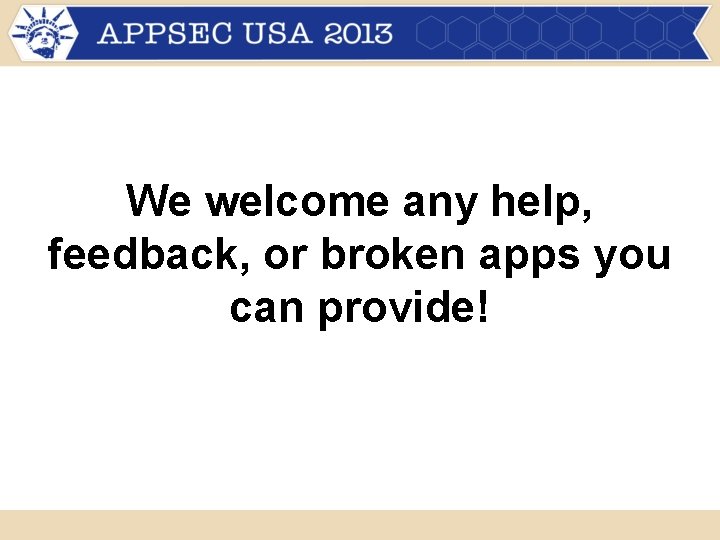 APPSEC USA 2013

We welcome any help, feedback, or broken apps you can provide!